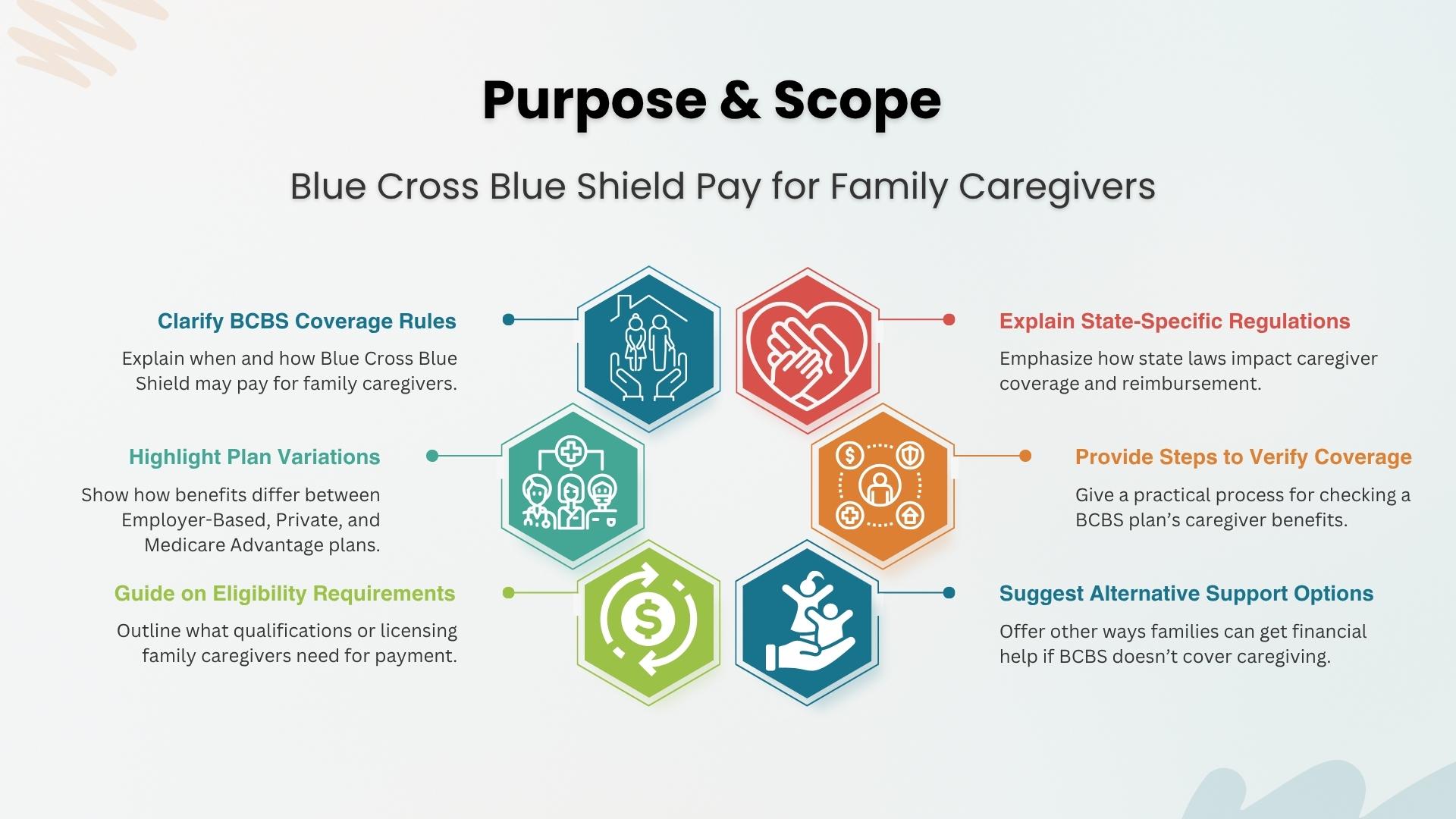 Purpose & Scope

Blue Cross Blue Shield Pay for Family Caregivers

Clarify BCBS Coverage Rules

Explain when and how Blue Cross Blue Shield may pay for family caregivers.

Highlight Plan Variations

Show how benefits differ between Employer-Based, Private, and Medicare Advantage plans.

Guide on Eligibility Requirements

Outline what qualifications or licensing family caregivers need for payment.

Explain State-Specific Regulations

Emphasize how state laws impact caregiver coverage and reimbursement.

Provide Steps to Verify Coverage

Give a practical process for checking a BCBS plan's caregiver benefits.

Suggest Alternative Support Options

Offer other ways families can get financial help if BCBS doesn't cover caregiving.